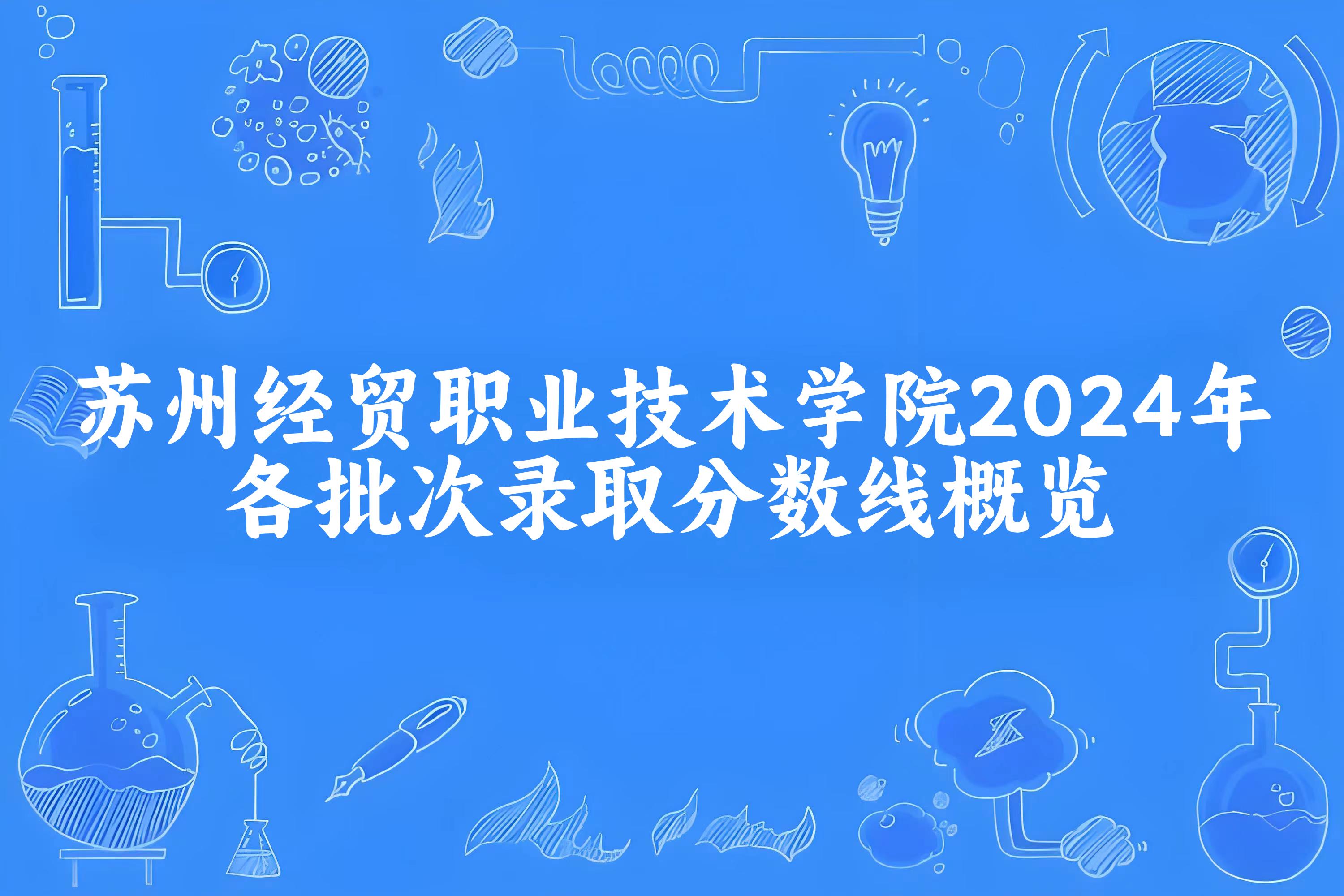 苏州经贸职业技术学院2024年各批次录取分数线概览